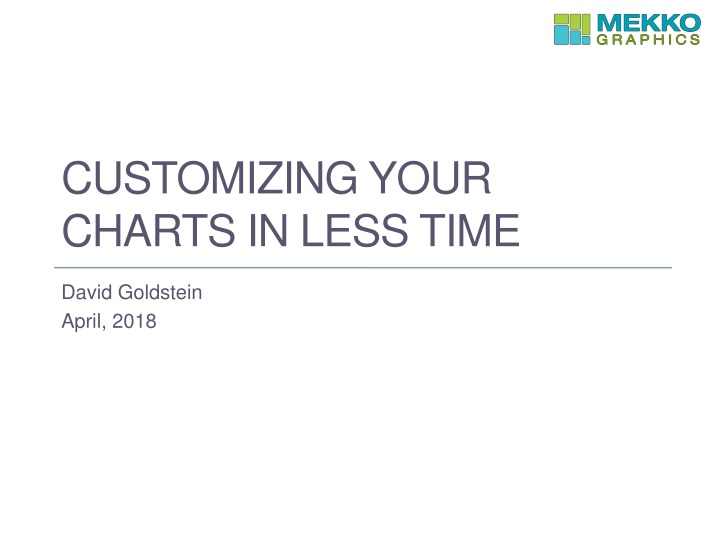 MEKKO GRAPHICS

CUSTOMIZING YOUR CHARTS IN LESS TIME

David Goldstein
April, 2018